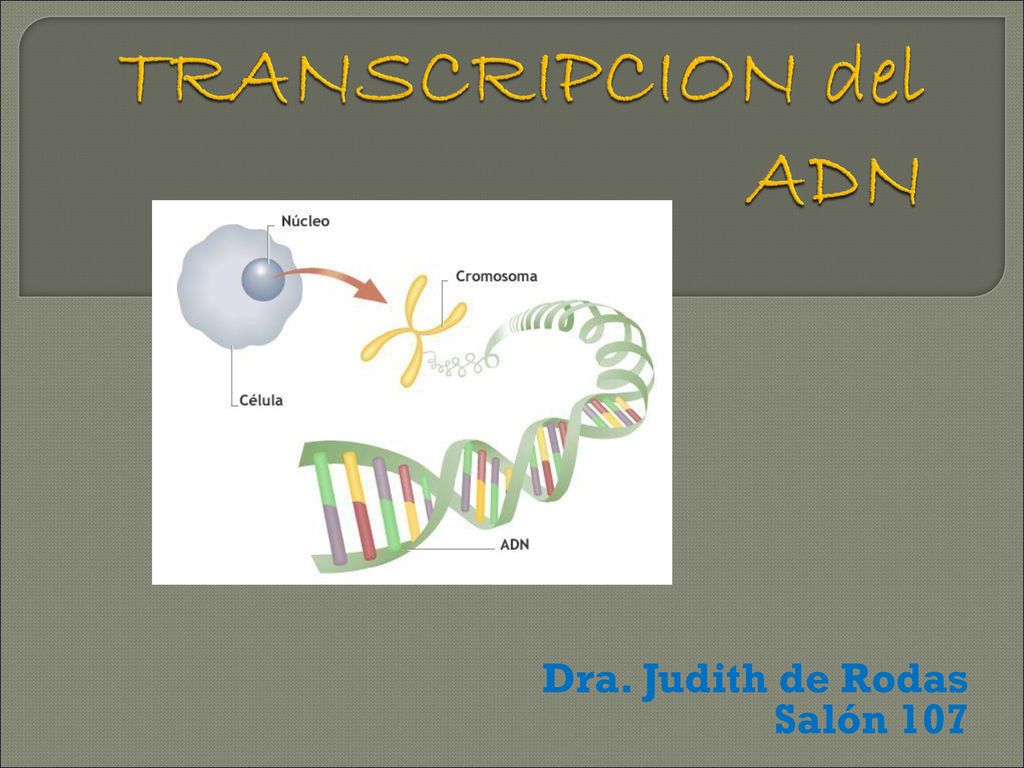 TRANSCRIPCION del ADN

Núcleo
Cromosoma
Célula
ADN

Dra. Judith de Rodas
Salón 107